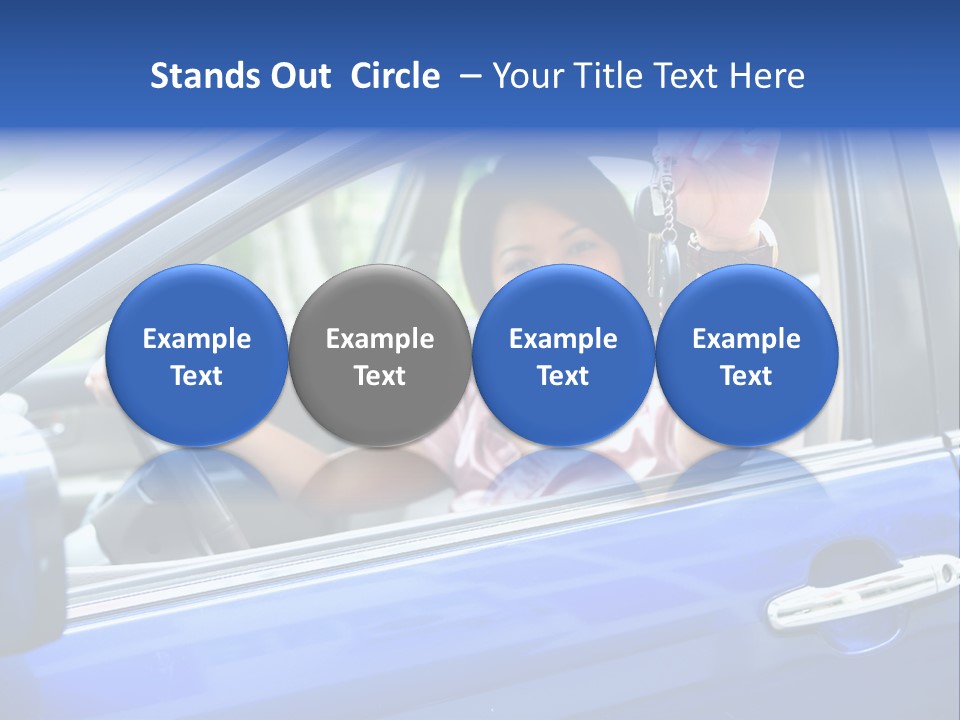 Stands Out Circle – Your Title Text Here

Example Text

Example Text

Example Text

Example Text